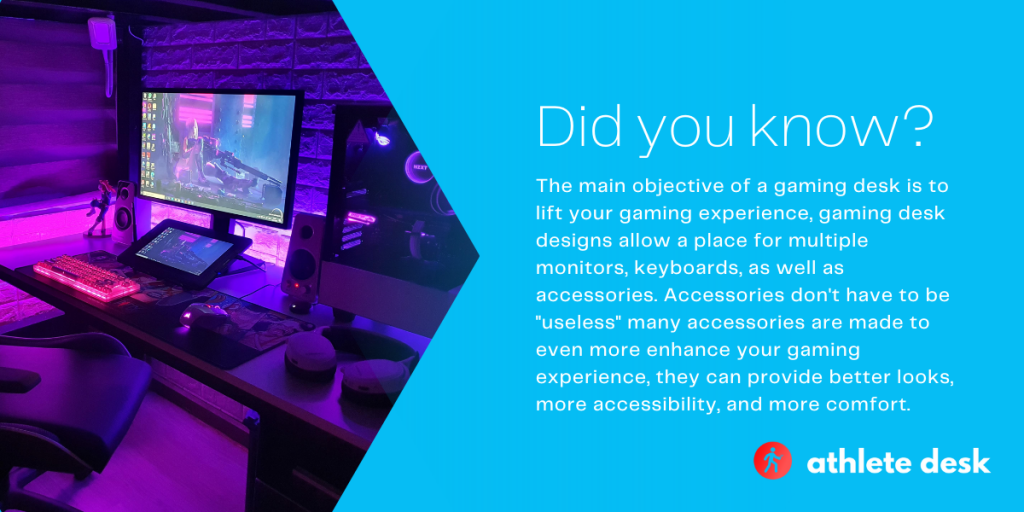 Did you know?

The main objective of a gaming desk is to lift your gaming experience, gaming desk designs allow a place for multiple monitors, keyboards, as well as accessories. Accessories don't have to be "useless" many accessories are made to even more enhance your gaming experience, they can provide better looks, more accessibility, and more comfort.

athlete desk